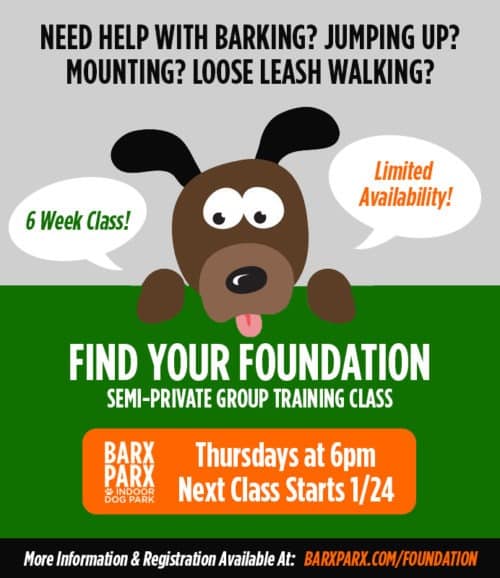 NEED HELP WITH BARKING? JUMPING UP? MOUNTING? LOOSE LEASH WALKING?

6 Week Class!

Limited Availability!

FIND YOUR FOUNDATION
SEMI-PRIVATE GROUP TRAINING CLASS

BARX PARX INDOOR DOG PARK

Thursdays at 6pm
Next Class Starts 1/24

More Information & Registration Available At: BARXPARX.COM/FOUNDATION